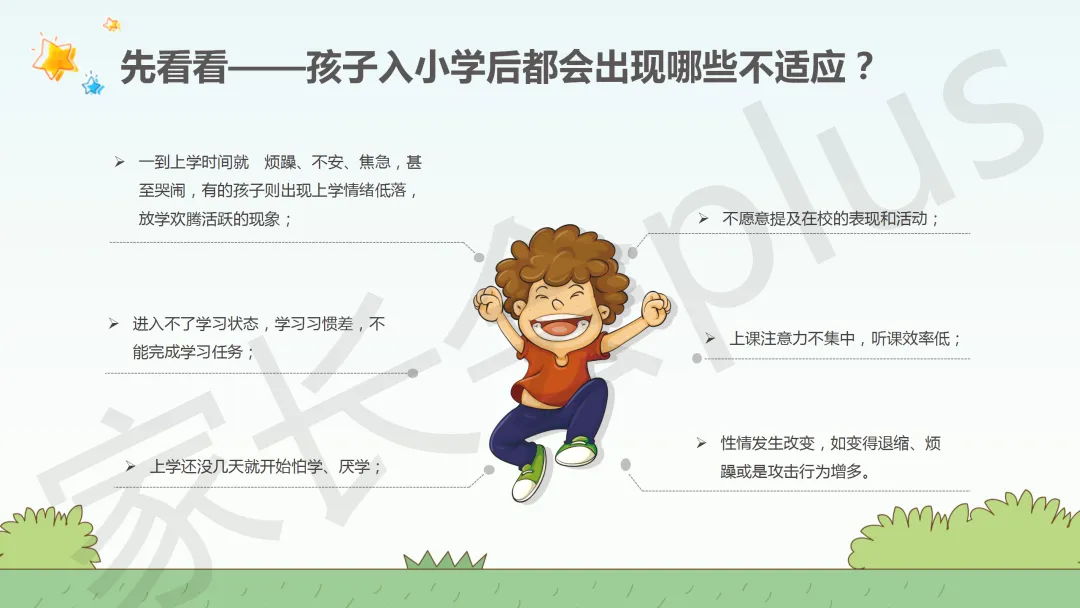 先看看——孩子入小学后都会出现哪些不适应？

➢ 一到上学时间就 烦躁、不安、焦急，甚至哭闹，有的孩子则出现上学情绪低落，放学欢腾活跃的现象；

➢ 进入不了学习状态，学习习惯差，不能完成学习任务；

➢ 上学还没几天就开始怕学、厌学；

➢ 不愿意提及在校的表现和活动；

➢ 上课注意力不集中，听课效率低；

➢ 性情发生改变，如变得退缩、烦躁或是攻击行为增多。

家长会plus